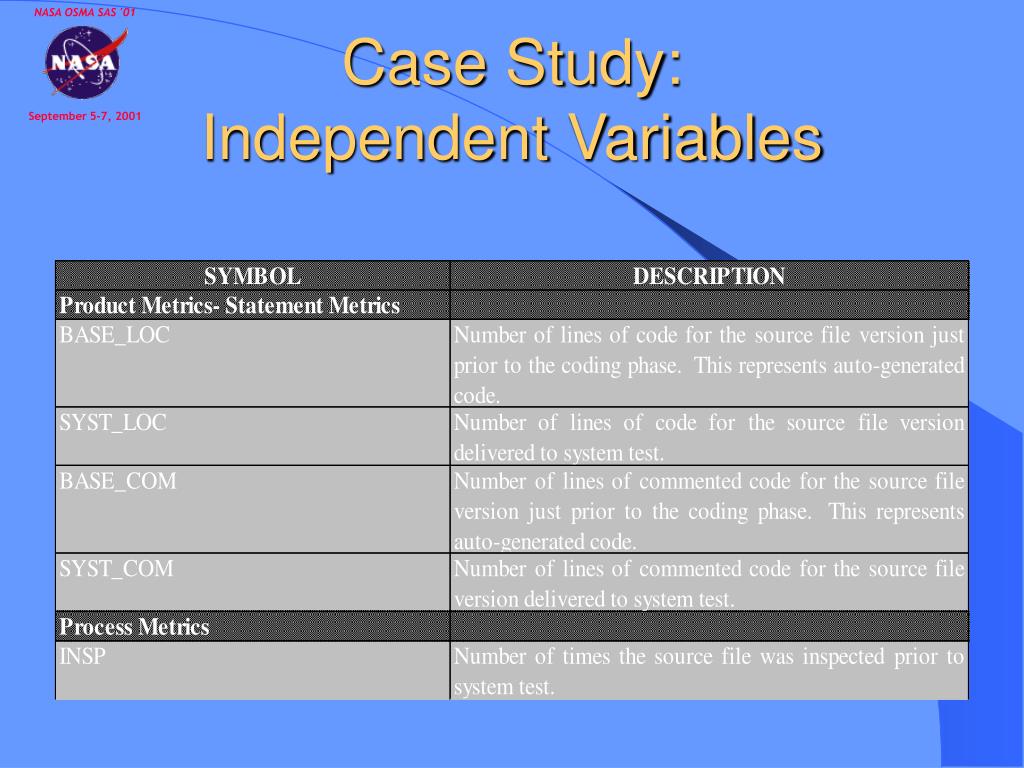 NASA OSMA SAS '01

NASA

September 5-7, 2001

Case Study:
Independent Variables

| SYMBOL | DESCRIPTION |
|---|---|
| Product Metrics- Statement Metrics | |
| BASE_LOC | Number of lines of code for the source file version just prior to the coding phase. This represents auto-generated code. |
| SYST_LOC | Number of lines of code for the source file version delivered to system test. |
| BASE_COM | Number of lines of commented code for the source file version just prior to the coding phase. This represents auto-generated code. |
| SYST_COM | Number of lines of commented code for the source file version delivered to system test. |
| Process Metrics | |
| INSP | Number of times the source file was inspected prior to system test. |